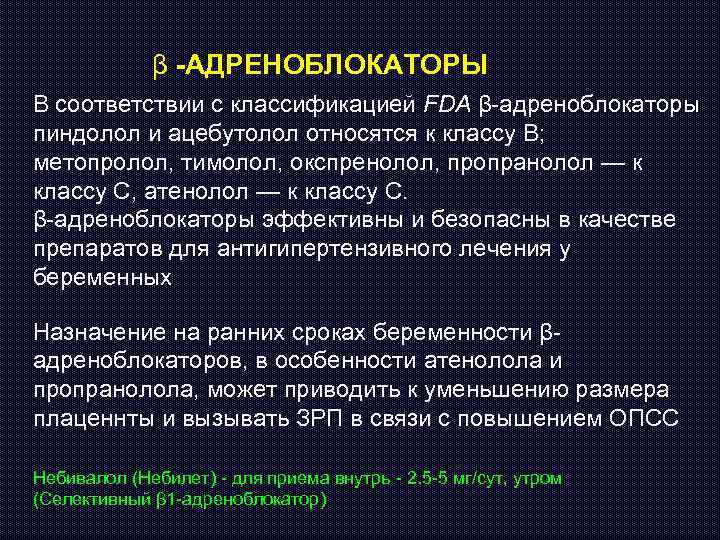 β -АДРЕНОБЛОКАТОРЫ

В соответствии с классификацией FDA β-адреноблокаторы пиндолол и ацебутолол относятся к классу В; метопролол, тимолол, окспренолол, пропранолол — к классу С, атенолол — к классу С.
β-адреноблокаторы эффективны и безопасны в качестве препаратов для антигипертензивного лечения у беременных

Назначение на ранних сроках беременности β-адреноблокаторов, в особенности атенолола и пропранолола, может приводить к уменьшению размера плаценнты и вызывать ЗРП в связи с повышением ОПСС

Небивалол (Небилет) - для приема внутрь - 2.5-5 мг/сут, утром (Селективный β1-адреноблокатор)